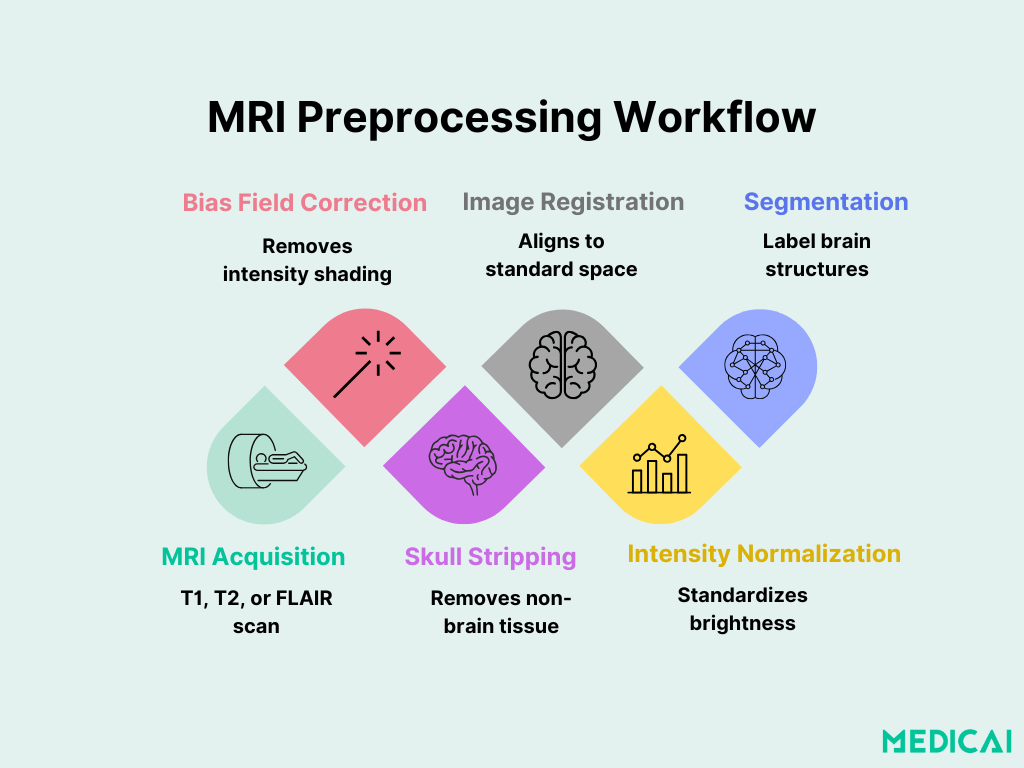 MRI Preprocessing Workflow

Bias Field Correction

Removes intensity shading

Image Registration

Aligns to standard space

Segmentation

Label brain structures

MRI Acquisition

T1, T2, or FLAIR scan

Skull Stripping

Removes non-brain tissue

Intensity Normalization

Standardizes brightness

MEDICAI